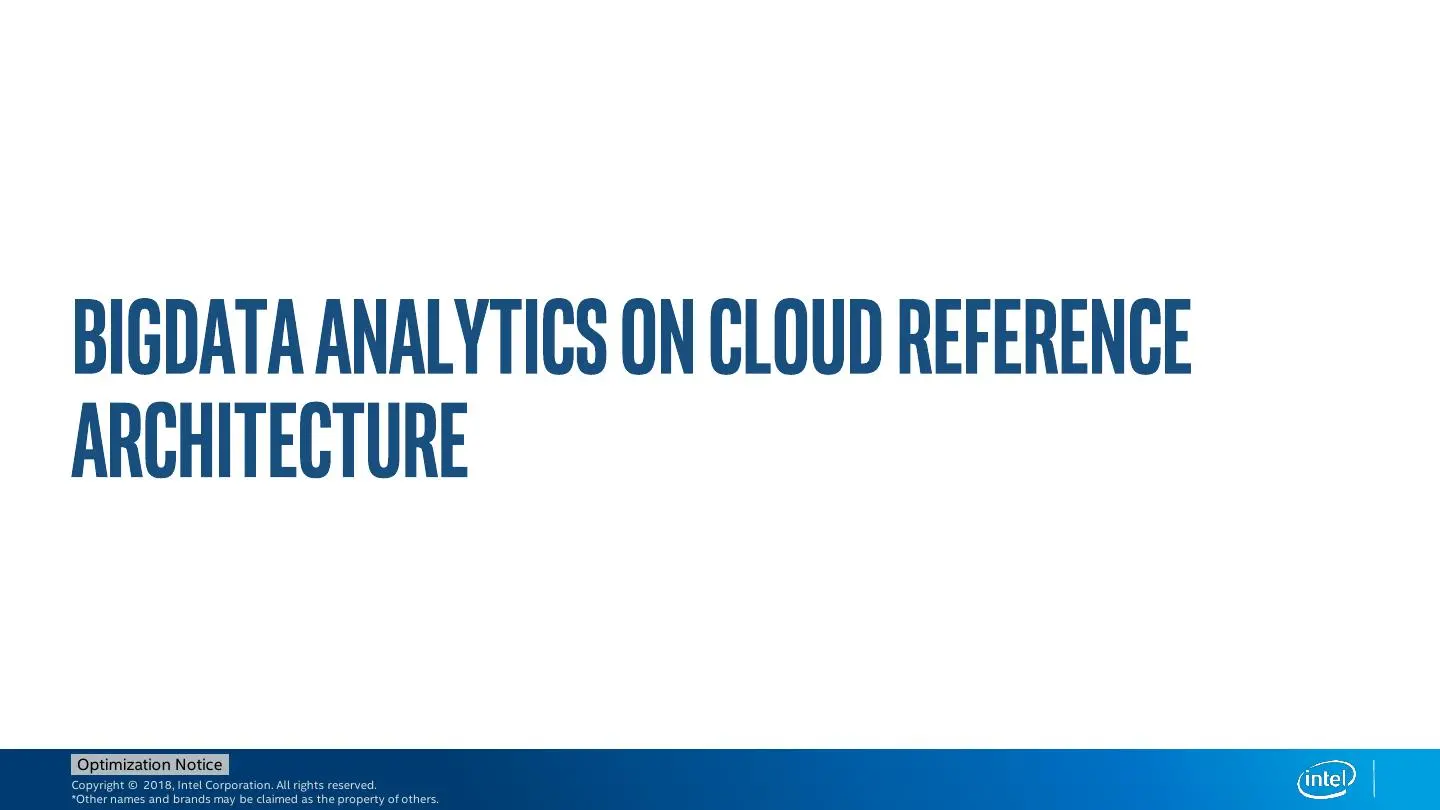 BIGDATA ANALYTICS ON CLOUD REFERENCE ARCHITECTURE

Optimization Notice
Copyright © 2018, Intel Corporation. All rights reserved.
*Other names and brands may be claimed as the property of others.

intel